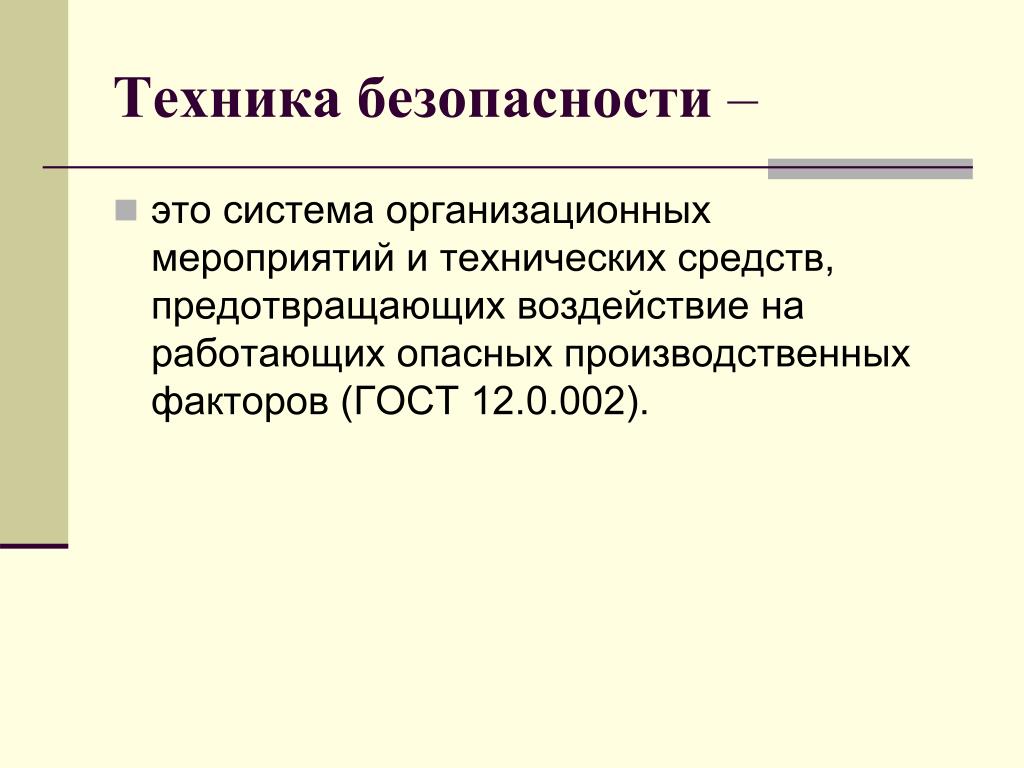 Техника безопасности –

это система организационных мероприятий и технических средств, предотвращающих воздействие на работающих опасных производственных факторов (ГОСТ 12.0.002).